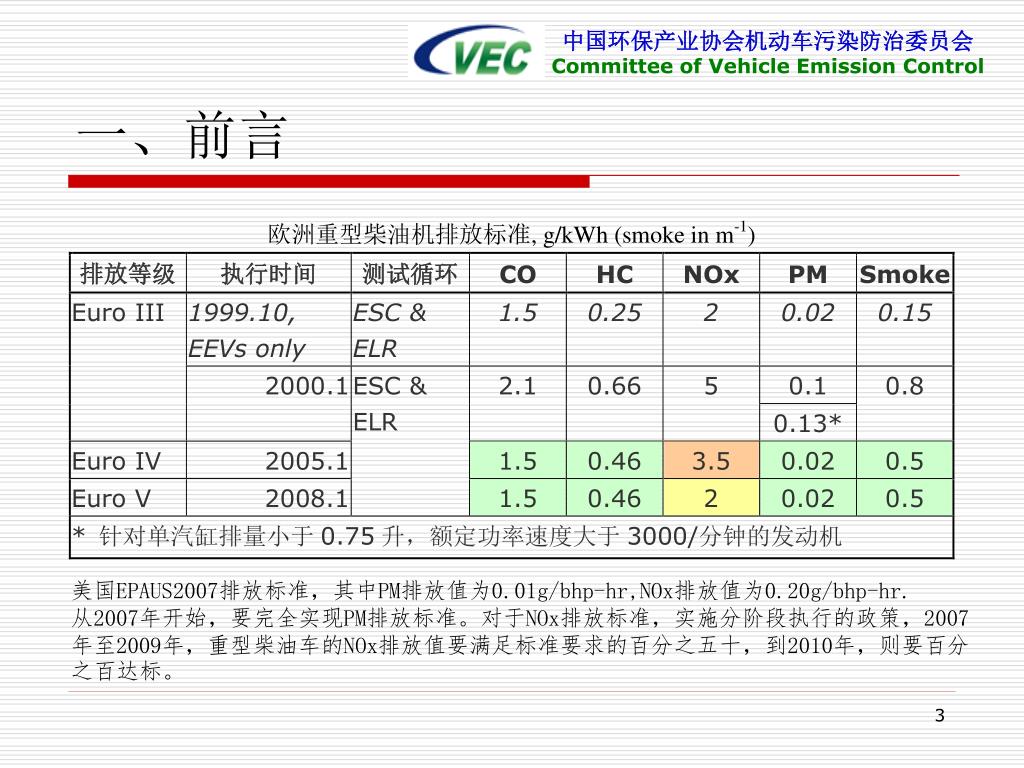 VEC

中国环保产业协会机动车污染防治委员会
Committee of Vehicle Emission Control

一、前言

欧洲重型柴油机排放标准, g/kWh (smoke in $m^{-1}$)

| 排放等级 | 执行时间 | 测试循环 | CO | HC | NOx | PM | Smoke |
|---|---|---|---|---|---|---|---|
| Euro III | 1999.10, EEVs only | ESC & ELR | 1.5 | 0.25 | 2 | 0.02 | 0.15 |
| | 2000.1 | ESC & ELR | 2.1 | 0.66 | 5 | 0.1 | 0.8 |
| | | | | | | 0.13* | |
| Euro IV | 2005.1 | | 1.5 | 0.46 | 3.5 | 0.02 | 0.5 |
| Euro V | 2008.1 | | 1.5 | 0.46 | 2 | 0.02 | 0.5 |
| * 针对单汽缸排量小于 0.75 升，额定功率速度大于 3000/分钟的发动机 | | | | | | | |

美国EPAUS2007排放标准，其中PM排放值为0.01g/bhp-hr,NOx排放值为0.20g/bhp-hr.
从2007年开始，要完全实现PM排放标准。对于NOx排放标准，实施分阶段执行的政策，2007年至2009年，重型柴油车的NOx排放值要满足标准要求的百分之五十，到2010年，则要百分之百达标。

3